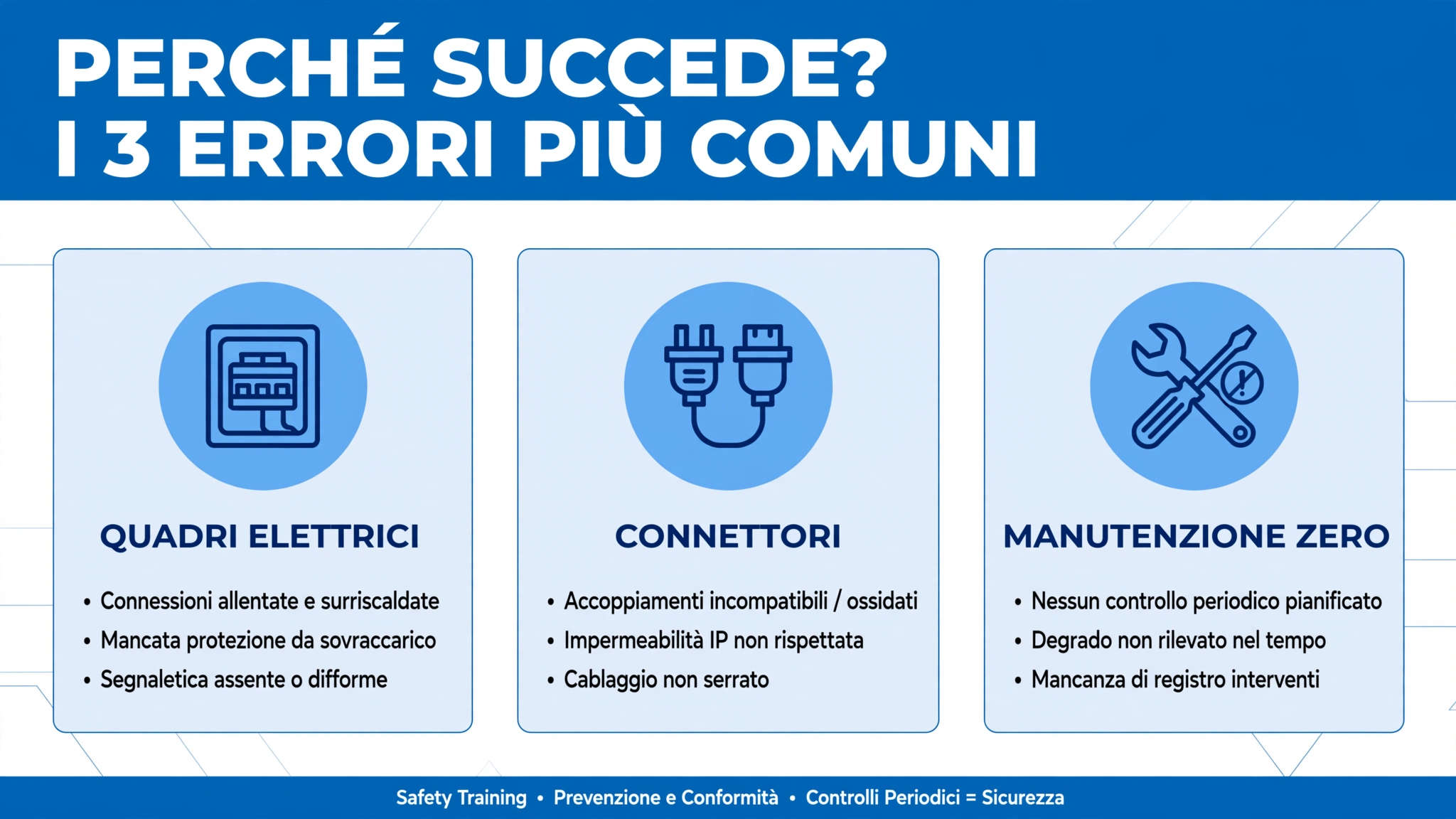 PERCHÉ SUCCEDE?
I 3 ERRORI PIÙ COMUNI

QUADRI ELETTRICI

• Connessioni allentate e surriscaldate
• Mancata protezione da sovraccarico
• Segnaletica assente o difforme

CONNETTORI

• Accoppiamenti incompatibili / ossidati
• Impermeabilità IP non rispettata
• Cablaggio non serrato

MANUTENZIONE ZERO

• Nessun controllo periodico pianificato
• Degrado non rilevato nel tempo
• Mancanza di registro interventi

Safety Training • Prevenzione e Conformità • Controlli Periodici = Sicurezza